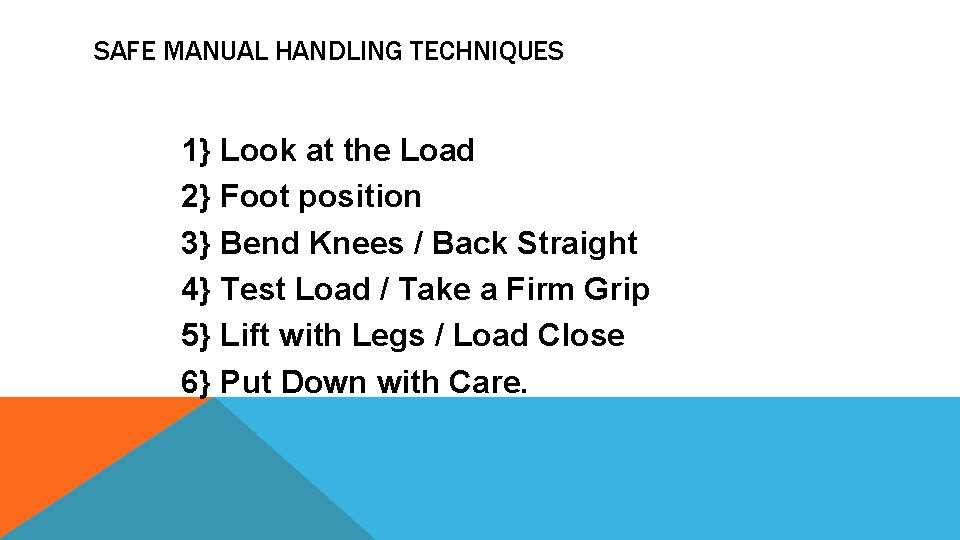 SAFE MANUAL HANDLING TECHNIQUES

1} Look at the Load
2} Foot position
3} Bend Knees / Back Straight
4} Test Load / Take a Firm Grip
5} Lift with Legs / Load Close
6} Put Down with Care.